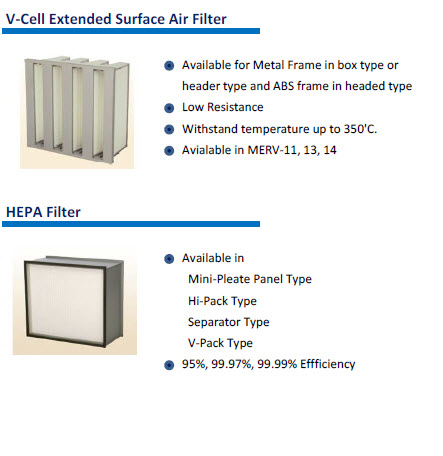 V-Cell Extended Surface Air Filter

Available for Metal Frame in box type or header type and ABS frame in headed type

Low Resistance

Withstand temperature up to 350'C.

Avialable in MERV-11, 13, 14

HEPA Filter

Available in
Mini-Pleate Panel Type
Hi-Pack Type
Separator Type
V-Pack Type

95%, 99.97%, 99.99% Effficiency